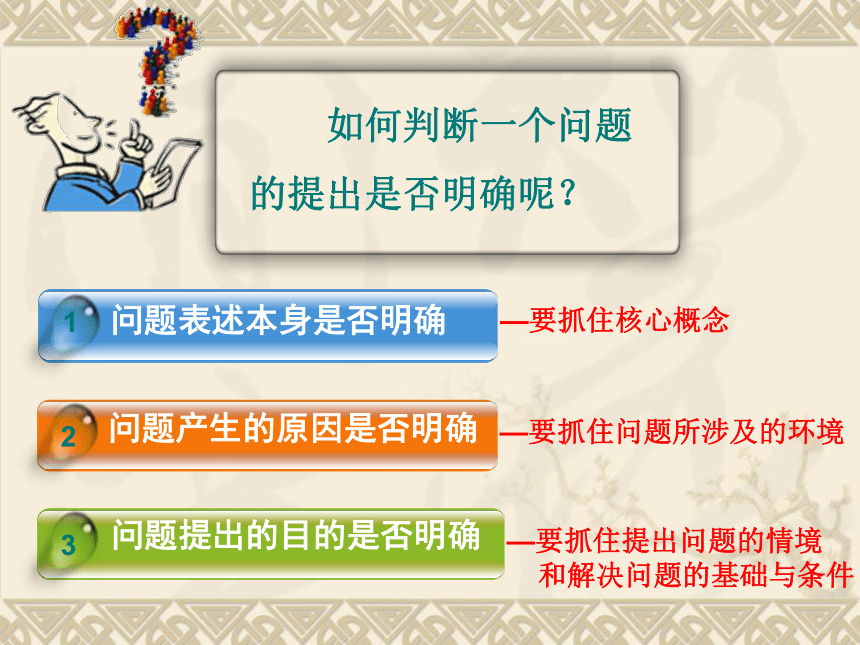 如何判断一个问题的提出是否明确呢？

1 问题表述本身是否明确 —要抓住核心概念

2 问题产生的原因是否明确 —要抓住问题所涉及的环境

3 问题提出的目的是否明确 —要抓住提出问题的情境和解决问题的基础与条件